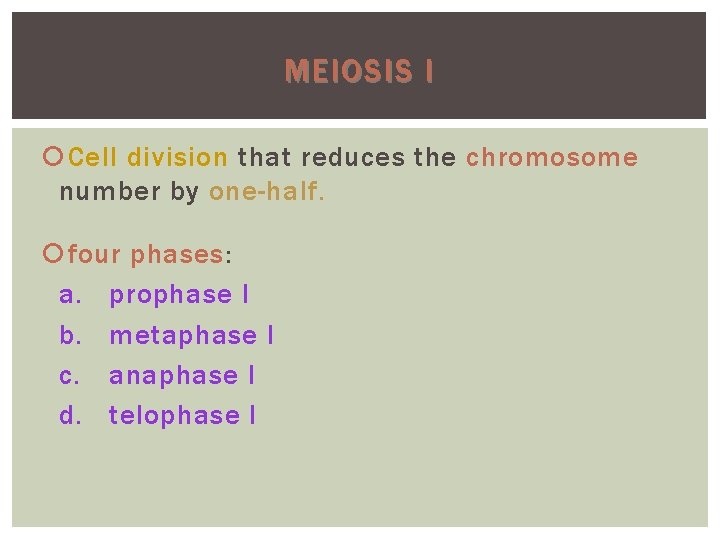 MEIOSIS I

Cell division that reduces the chromosome number by one-half.

four phases:
a. prophase I
b. metaphase I
c. anaphase I
d. telophase I